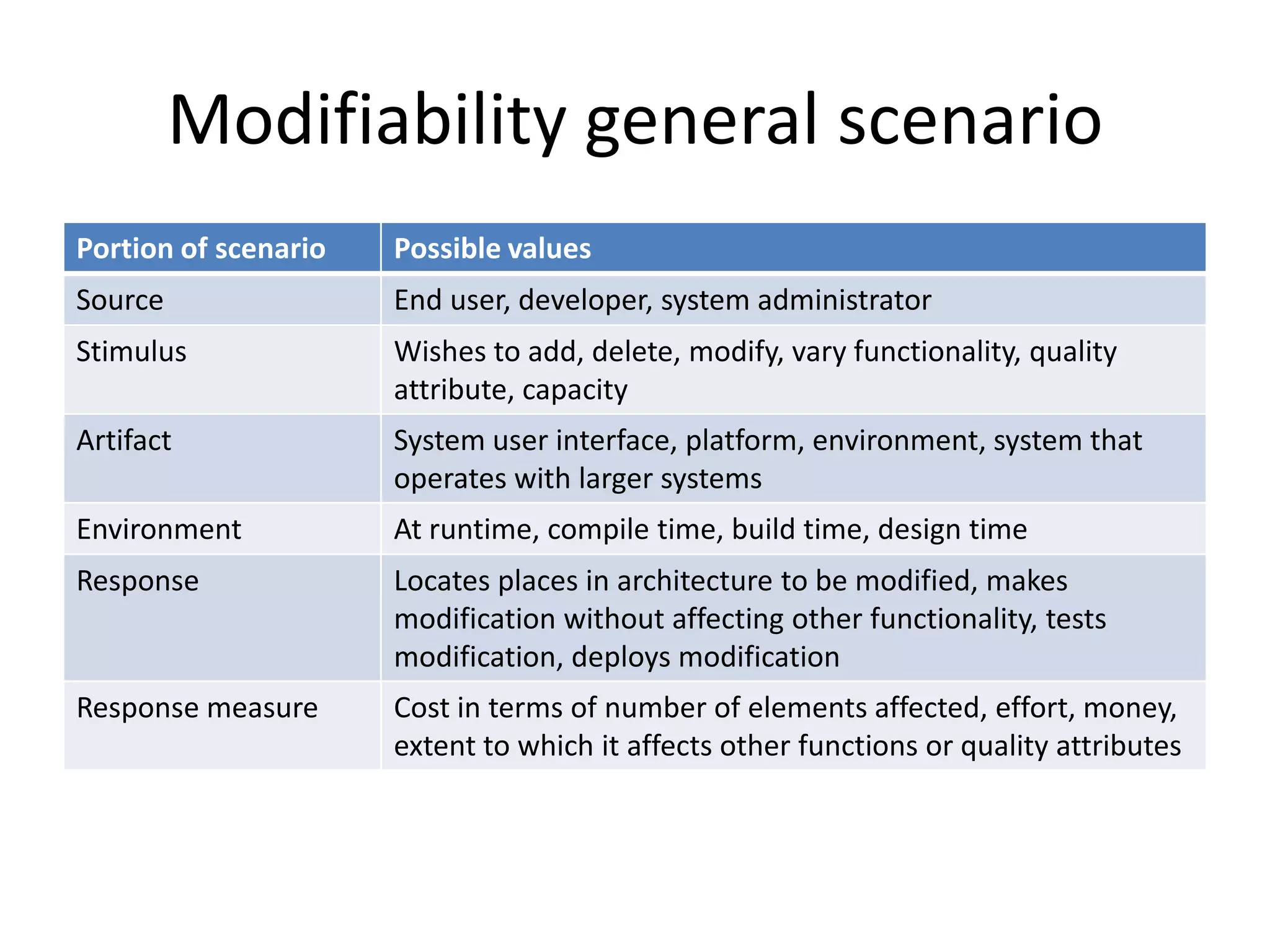 Modifiability general scenario

| Portion of scenario | Possible values |
|---|---|
| Source | End user, developer, system administrator |
| Stimulus | Wishes to add, delete, modify, vary functionality, quality attribute, capacity |
| Artifact | System user interface, platform, environment, system that operates with larger systems |
| Environment | At runtime, compile time, build time, design time |
| Response | Locates places in architecture to be modified, makes modification without affecting other functionality, tests modification, deploys modification |
| Response measure | Cost in terms of number of elements affected, effort, money, extent to which it affects other functions or quality attributes |